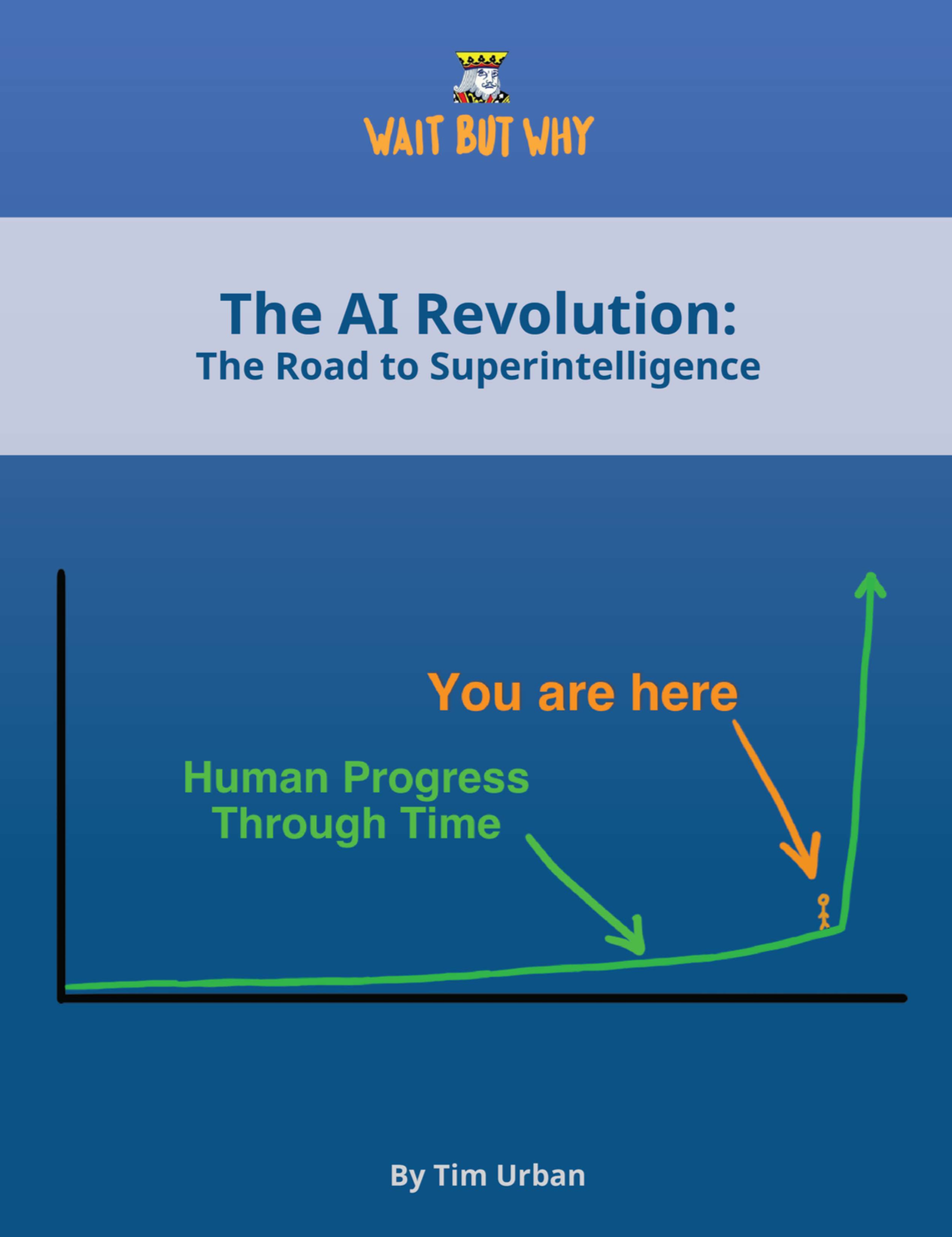 WAIT BUT WHY

The AI Revolution:
The Road to Superintelligence

You are here

Human Progress
Through Time

By Tim Urban